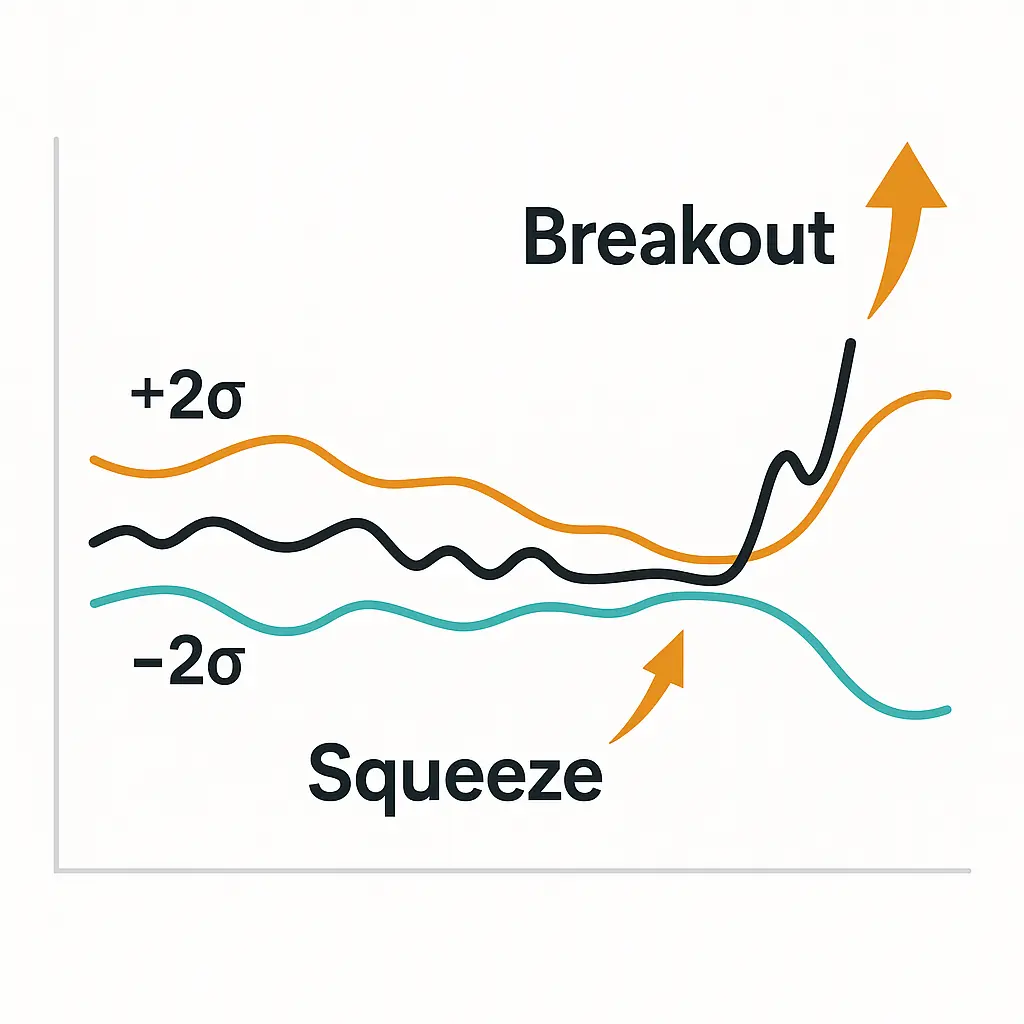 Breakout

$+2\sigma$

$-2\sigma$

Squeeze